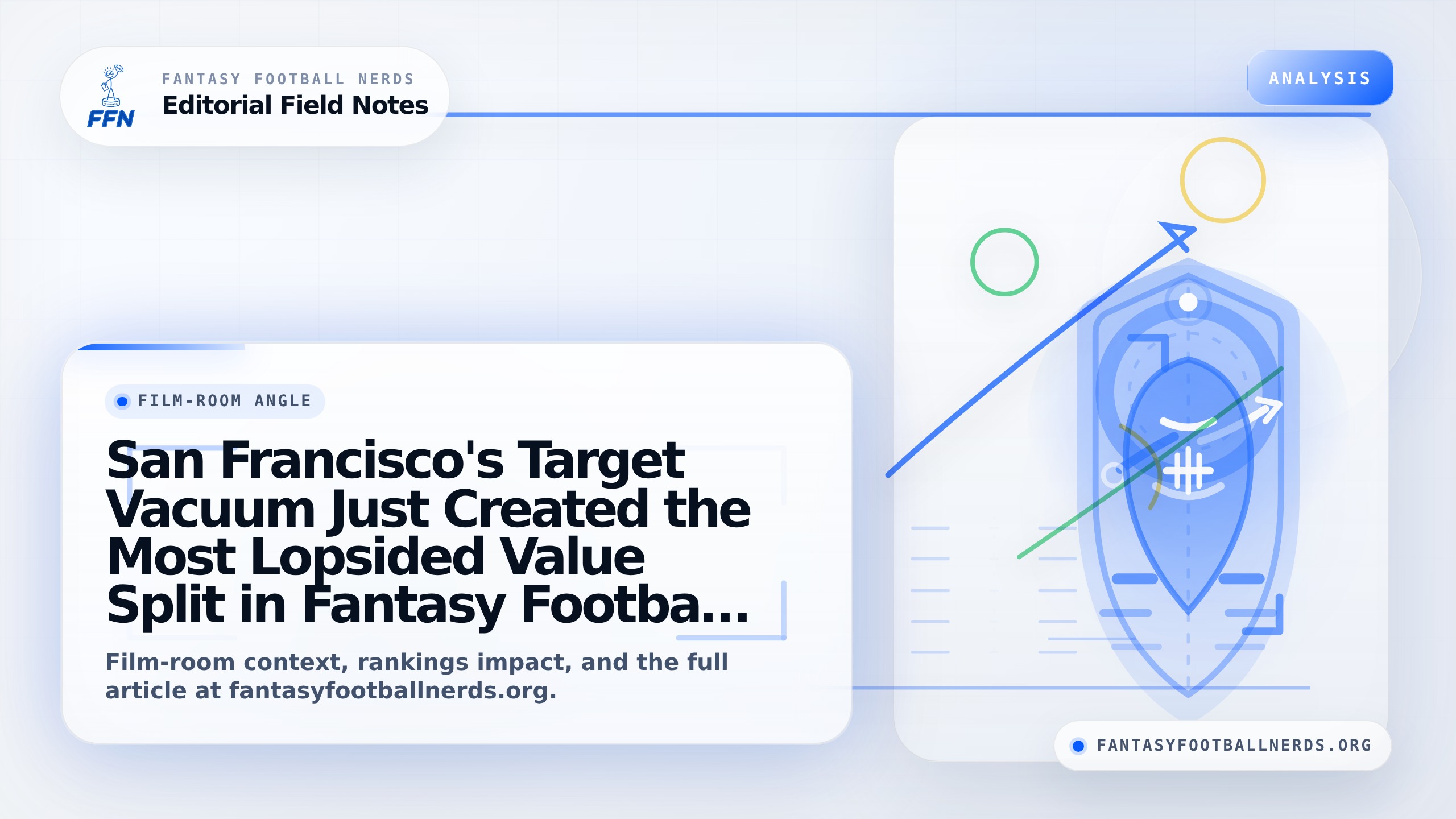 FFN

FANTASY FOOTBALL NERDS

Editorial Field Notes

ANALYSIS

FILM-ROOM ANGLE

San Francisco's Target Vacuum Just Created the Most Lopsided Value Split in Fantasy Footba...

Film-room context, rankings impact, and the full article at fantasyfootballnerds.org.

FANTASYFOOTBALLNERDS.ORG